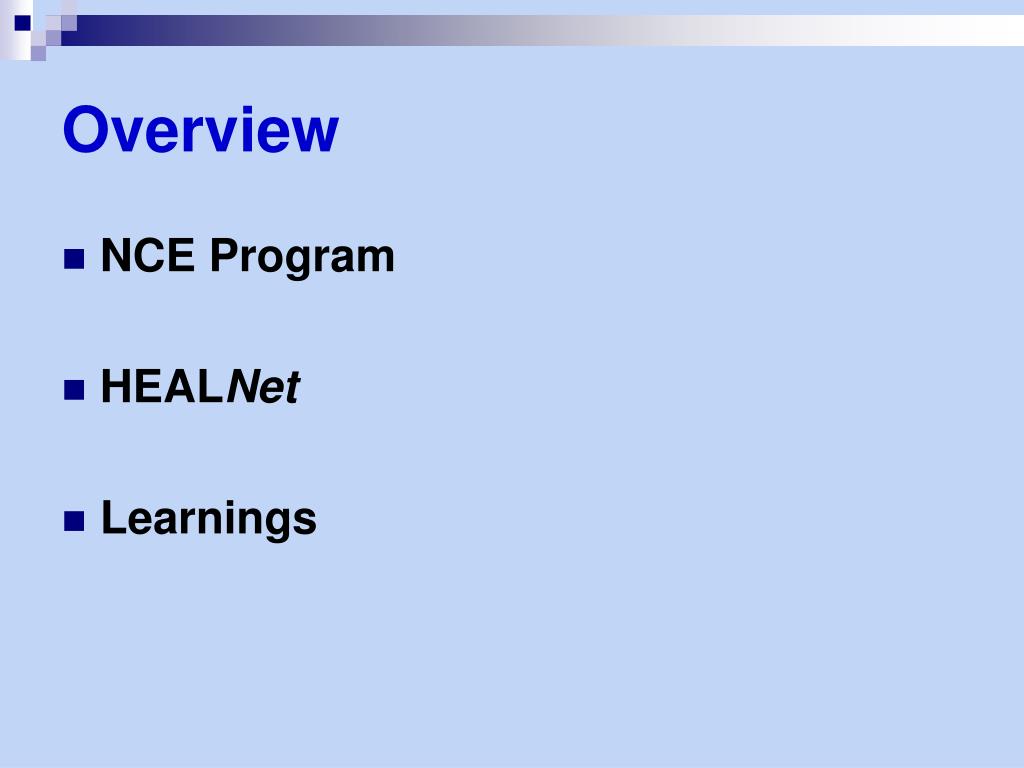 Overview

NCE Program

HEALNet

Learnings